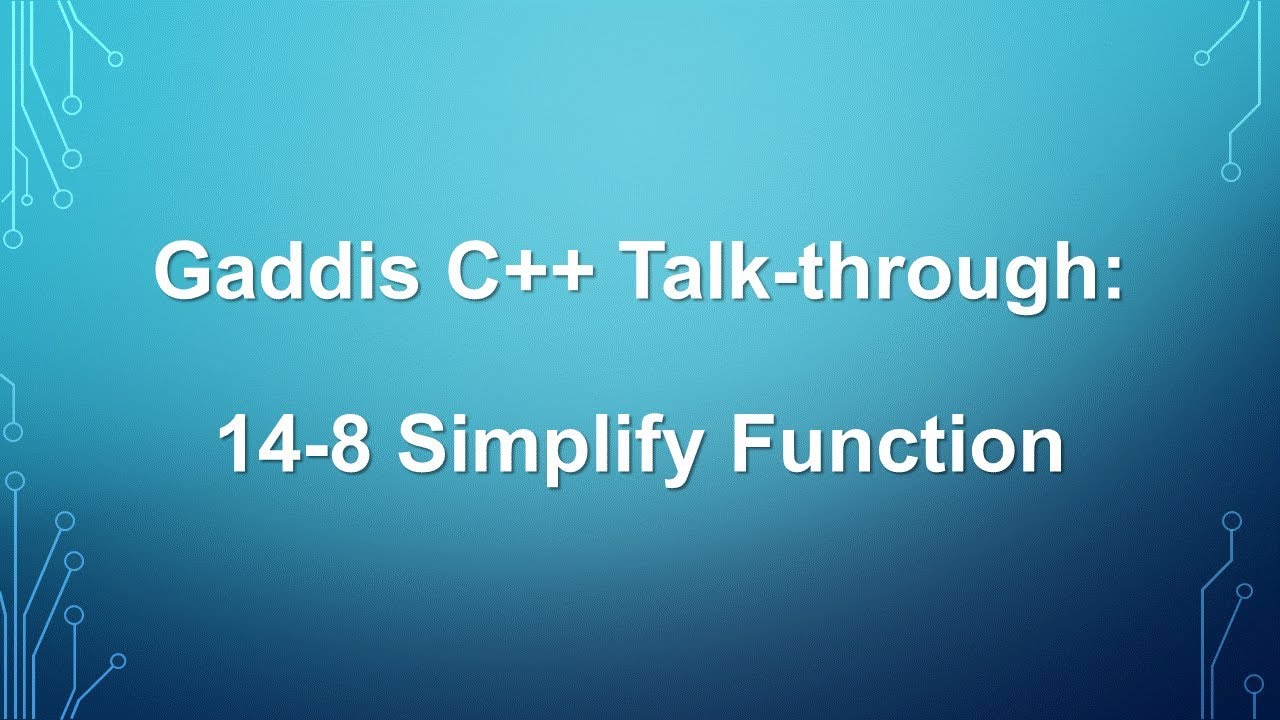 Gaddis C++ Talk-through:

14-8 Simplify Function